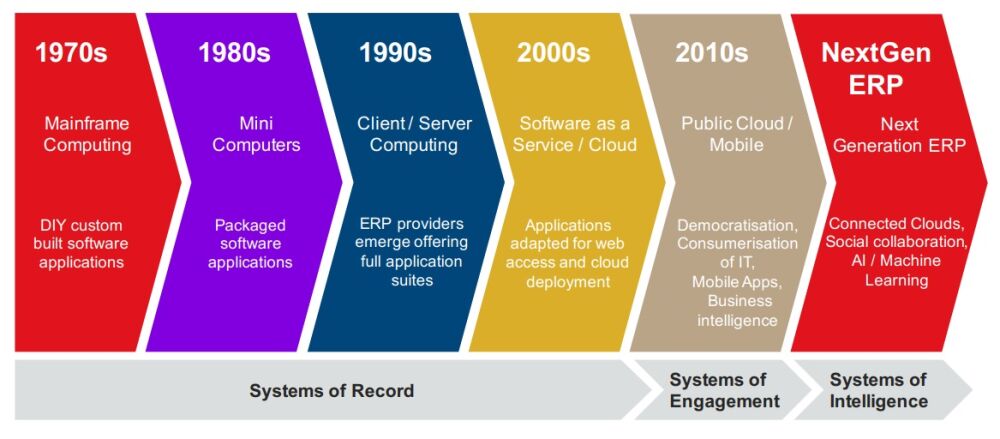 1970s

Mainframe Computing

DIY custom built software applications

1980s

Mini Computers

Packaged software applications

1990s

Client / Server Computing

ERP providers emerge offering full application suites

2000s

Software as a Service / Cloud

Applications adapted for web access and cloud deployment

2010s

Public Cloud / Mobile

Democratisation, Consumerisation of IT, Mobile Apps, Business intelligence

NextGen ERP

Next Generation ERP

Connected Clouds, Social collaboration, AI / Machine Learning

Systems of Record

Systems of Engagement

Systems of Intelligence